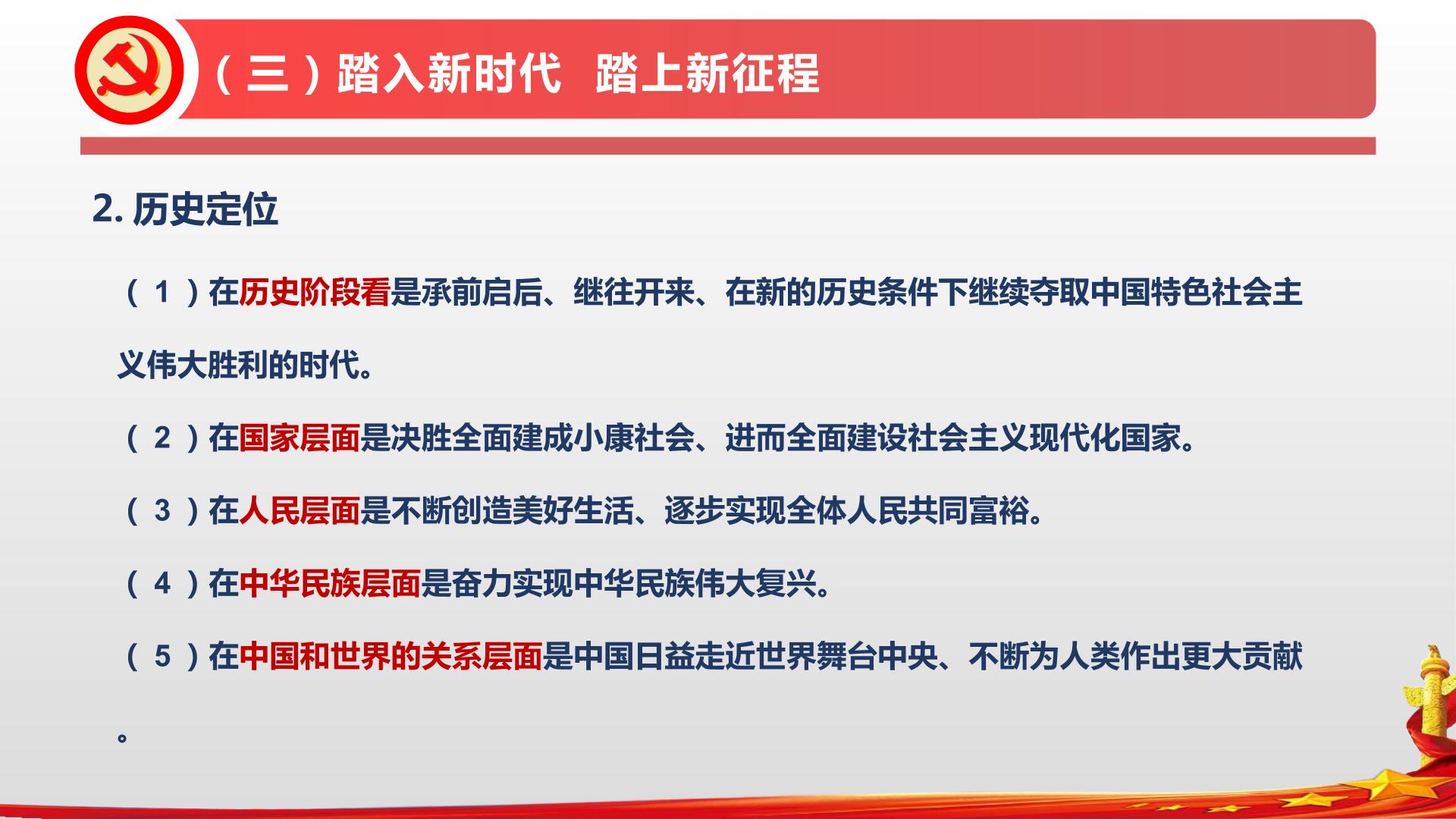 （三）踏入新时代 踏上新征程

2.历史定位

（1）在历史阶段看是承前启后、继往开来、在新的历史条件下继续夺取中国特色社会主义伟大胜利的时代。

（2）在国家层面是决胜全面建成小康社会、进而全面建设社会主义现代化国家。

（3）在人民层面是不断创造美好生活、逐步实现全体人民共同富裕。

（4）在中华民族层面是奋力实现中华民族伟大复兴。

（5）在中国和世界的关系层面是中国日益走近世界舞台中央、不断为人类作出更大贡献。